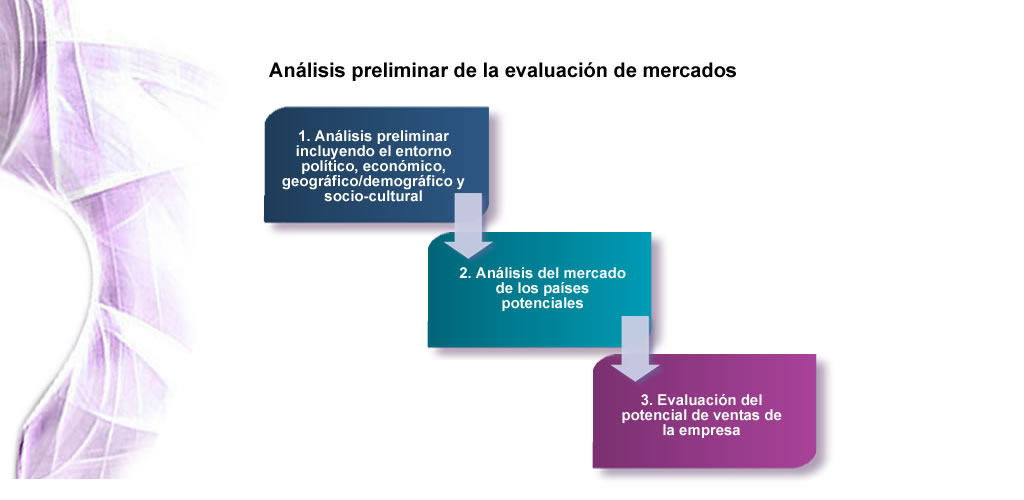 Análisis preliminar de la evaluación de mercados

1. Análisis preliminar incluyendo el entorno político, económico, geográfico/demográfico y socio-cultural

2. Análisis del mercado de los países potenciales

3. Evaluación del potencial de ventas de la empresa